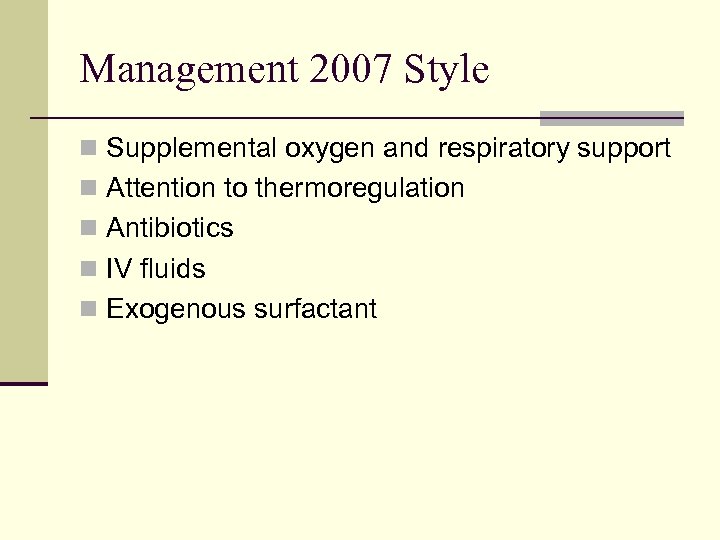 Management 2007 Style

- Supplemental oxygen and respiratory support
- Attention to thermoregulation
- Antibiotics
- IV fluids
- Exogenous surfactant